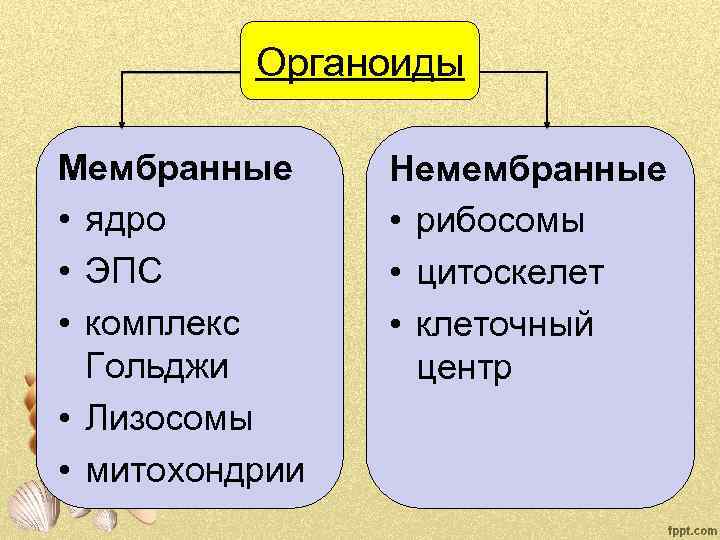 Органоиды

Мембранные
• ядро
• ЭПС
• комплекс Гольджи
• Лизосомы
• митохондрии

Немембранные
• рибосомы
• цитоскелет
• клеточный центр

fppt.com